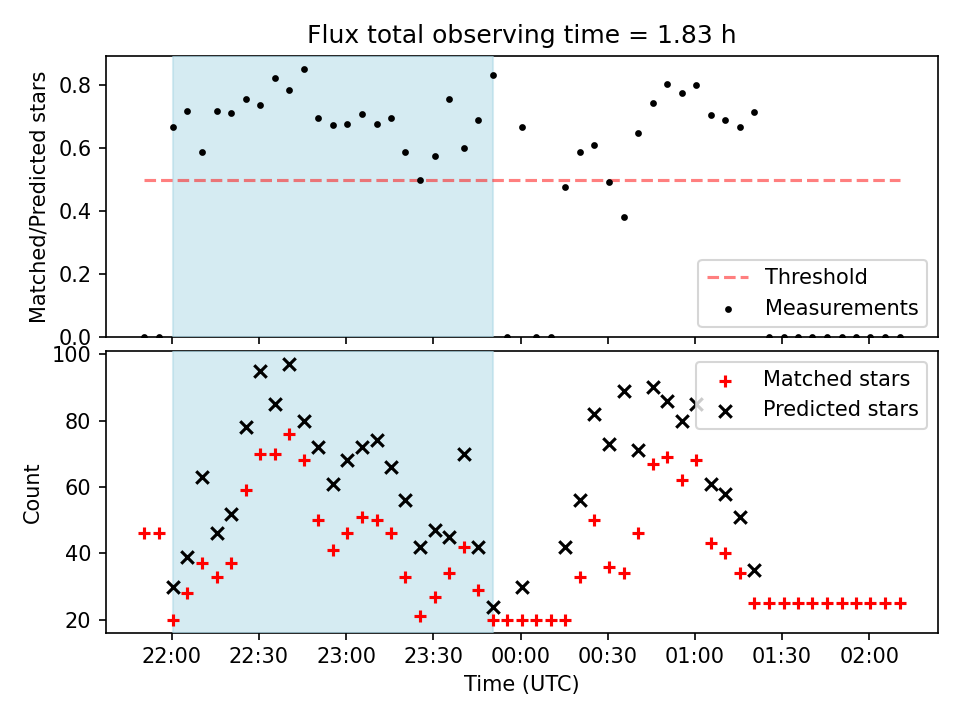 Flux total observing time = 1.83 h

Matched/Predicted stars

0.8
0.6
0.4
0.2
0.0

Threshold
Measurements

Count

100
80
60
40
20

Matched stars
Predicted stars

22:00 22:30 23:00 23:30 00:00 00:30 01:00 01:30 02:00

Time (UTC)